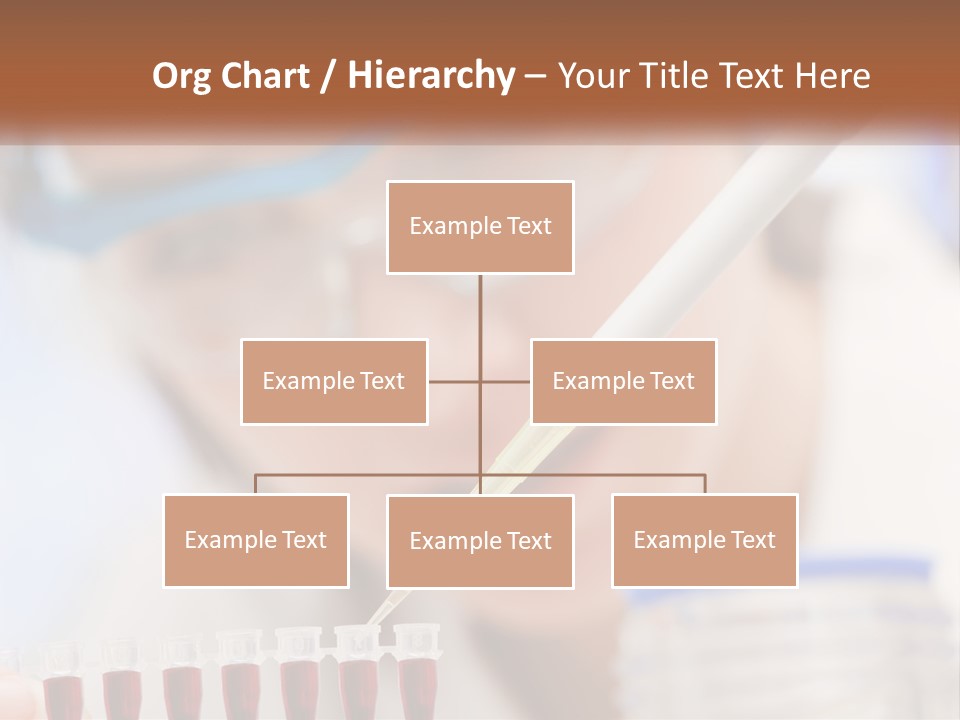 Org Chart / Hierarchy – Your Title Text Here

Example Text

Example Text

Example Text

Example Text

Example Text

Example Text